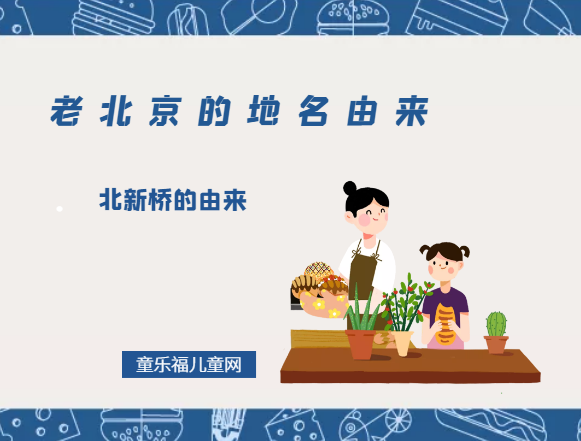 老北京的地名由来

北新桥的由来

童乐福儿童网